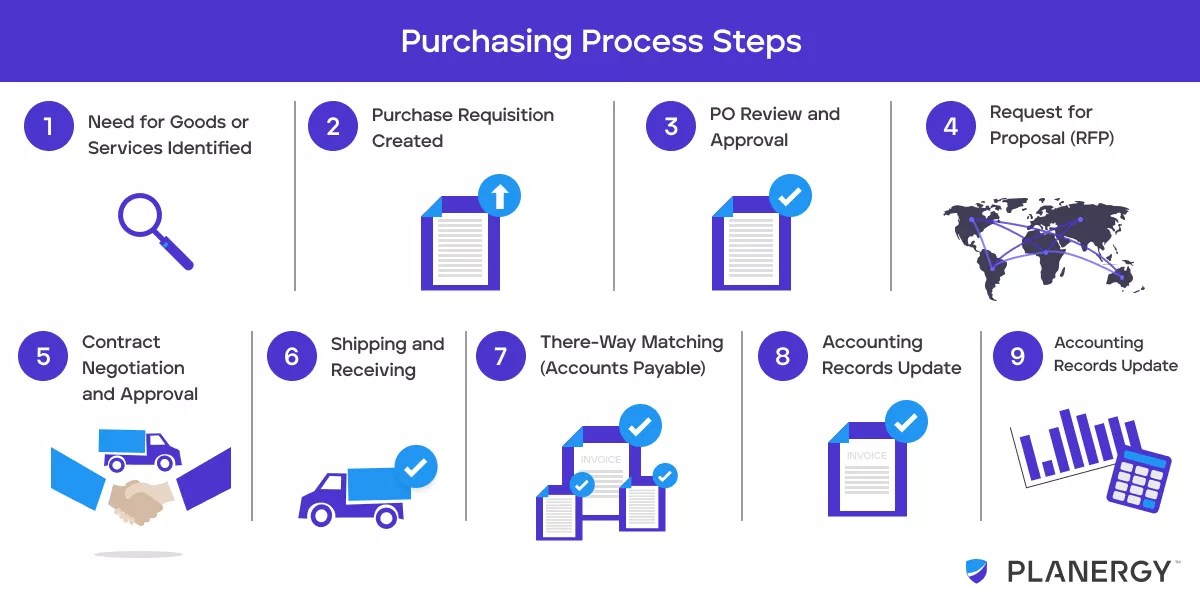 Purchasing Process Steps

1 Need for Goods or Services Identified

2 Purchase Requisition Created

3 PO Review and Approval

4 Request for Proposal (RFP)

5 Contract Negotiation and Approval

6 Shipping and Receiving

7 There-Way Matching (Accounts Payable)

INVOICE

8 Accounting Records Update

INVOICE

9 Accounting Records Update

PLANERGY™